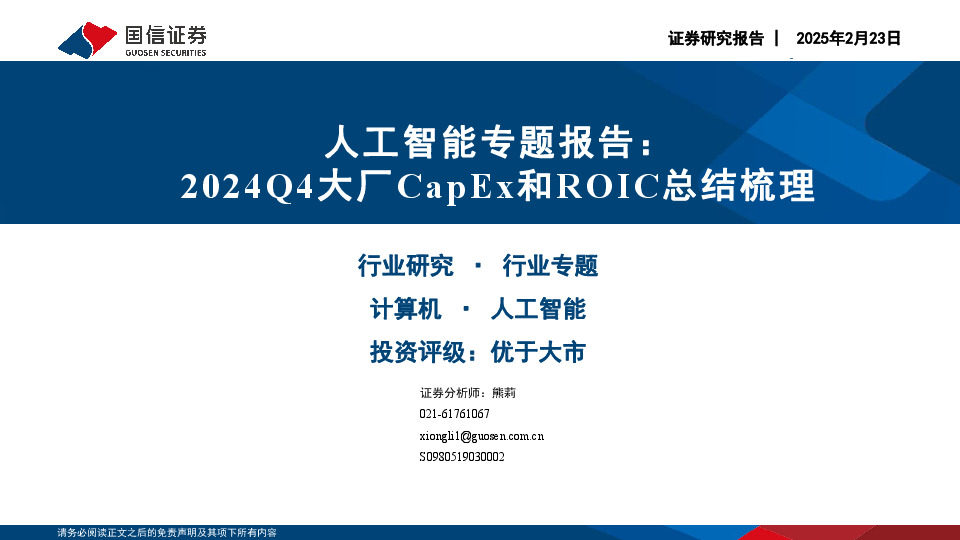 国信证券
GUOSEN SECURITIES

证券研究报告 | 2025年2月23日

人工智能专题报告：
2024Q4大厂CapEx和ROIC总结梳理

行业研究 · 行业专题

计算机 · 人工智能

投资评级：优于大市

证券分析师：熊莉
021-61761067
xiongli1@guosen.com.cn
S0980519030002

请务必阅读正文之后的免责声明及其项下所有内容